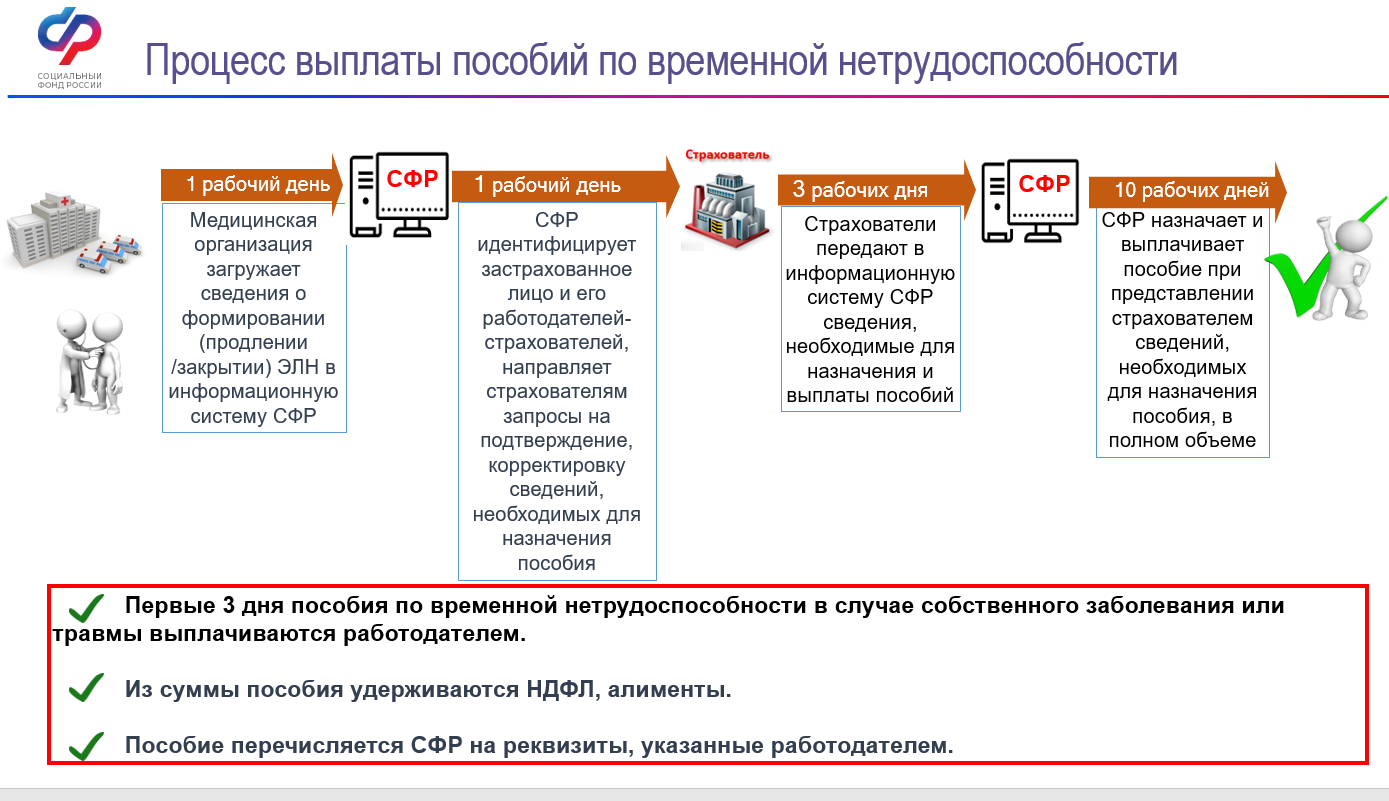 СОЦИАЛЬНЫЙ ФОНД РОССИИ

Процесс выплаты пособий по временной нетрудоспособности

1 рабочий день

Медицинская организация загружает сведения о формировании (продлении /закрытии) ЭЛН в информационную систему СФР

СФР

1 рабочий день

СФР идентифицирует застрахованное лицо и его работодателей-страхователей, направляет страхователям запросы на подтверждение, корректировку сведений, необходимых для назначения пособия

Страхователь

3 рабочих дня

Страхователи передают в информационную систему СФР сведения, необходимые для назначения и выплаты пособий

СФР

10 рабочих дней

СФР назначает и выплачивает пособие при представлении страхователем сведений, необходимых для назначения пособия, в полном объеме

Первые 3 дня пособия по временной нетрудоспособности в случае собственного заболевания или травмы выплачиваются работодателем.

Из суммы пособия удерживаются НДФЛ, алименты.

Пособие перечисляется СФР на реквизиты, указанные работодателем.